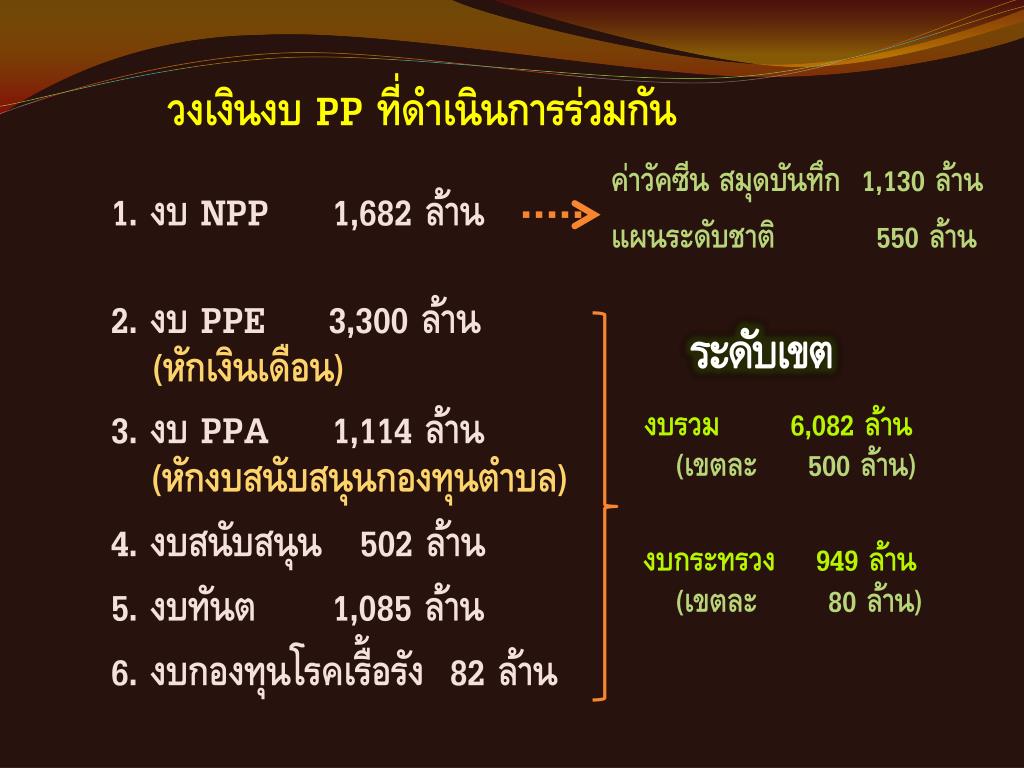 วงเงินงบ PP ที่ดำเนินการร่วมกัน

1. งบ NPP 1,682 ล้าน

ค่าวัคซีน สมุดบันทึก 1,130 ล้าน

แผนระดับชาติ 550 ล้าน

2. งบ PPE 3,300 ล้าน (หักเงินเดือน)

3. งบ PPA 1,114 ล้าน (หักงบสนับสนุนกองทุนตำบล)

4. งบสนับสนุน 502 ล้าน

5. งบทันต 1,085 ล้าน

6. งบกองทุนโรคเรื้อรัง 82 ล้าน

ระดับเขต

งบรวม 6,082 ล้าน (เขตละ 500 ล้าน)

งบกระทรวง 949 ล้าน (เขตละ 80 ล้าน)